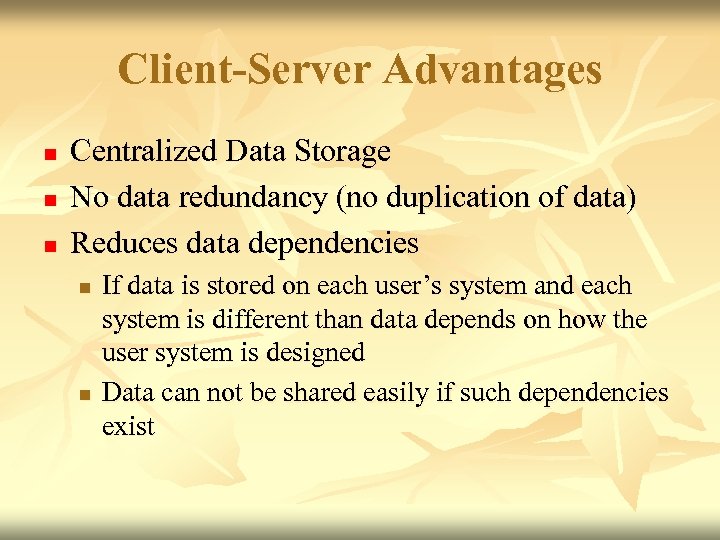 Client-Server Advantages

- Centralized Data Storage
- No data redundancy (no duplication of data)
- Reduces data dependencies
  - If data is stored on each user’s system and each system is different than data depends on how the user system is designed
  - Data can not be shared easily if such dependencies exist